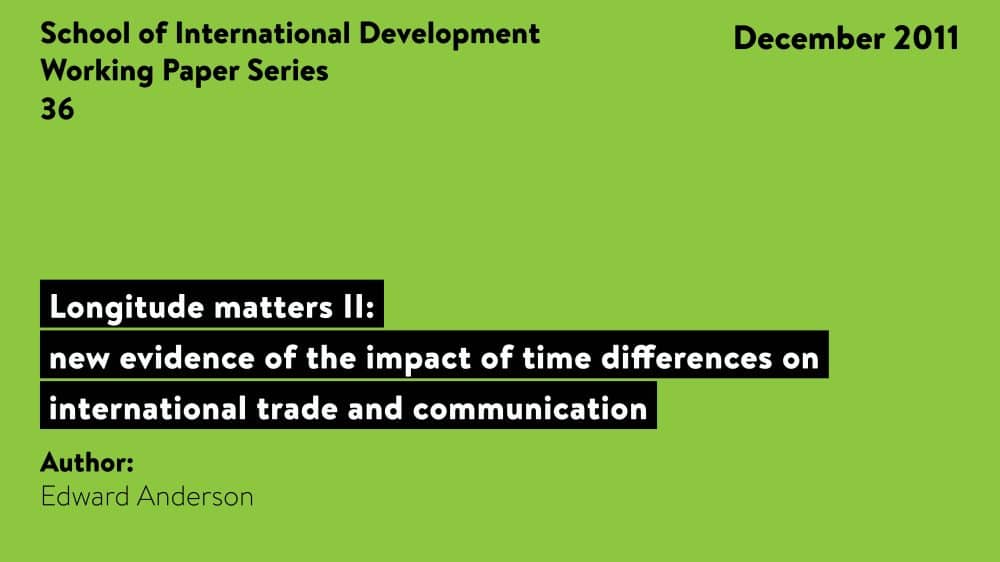 School of International Development
Working Paper Series
36

December 2011

Longitude matters II:
new evidence of the impact of time differences on international trade and communication

Author:
Edward Anderson